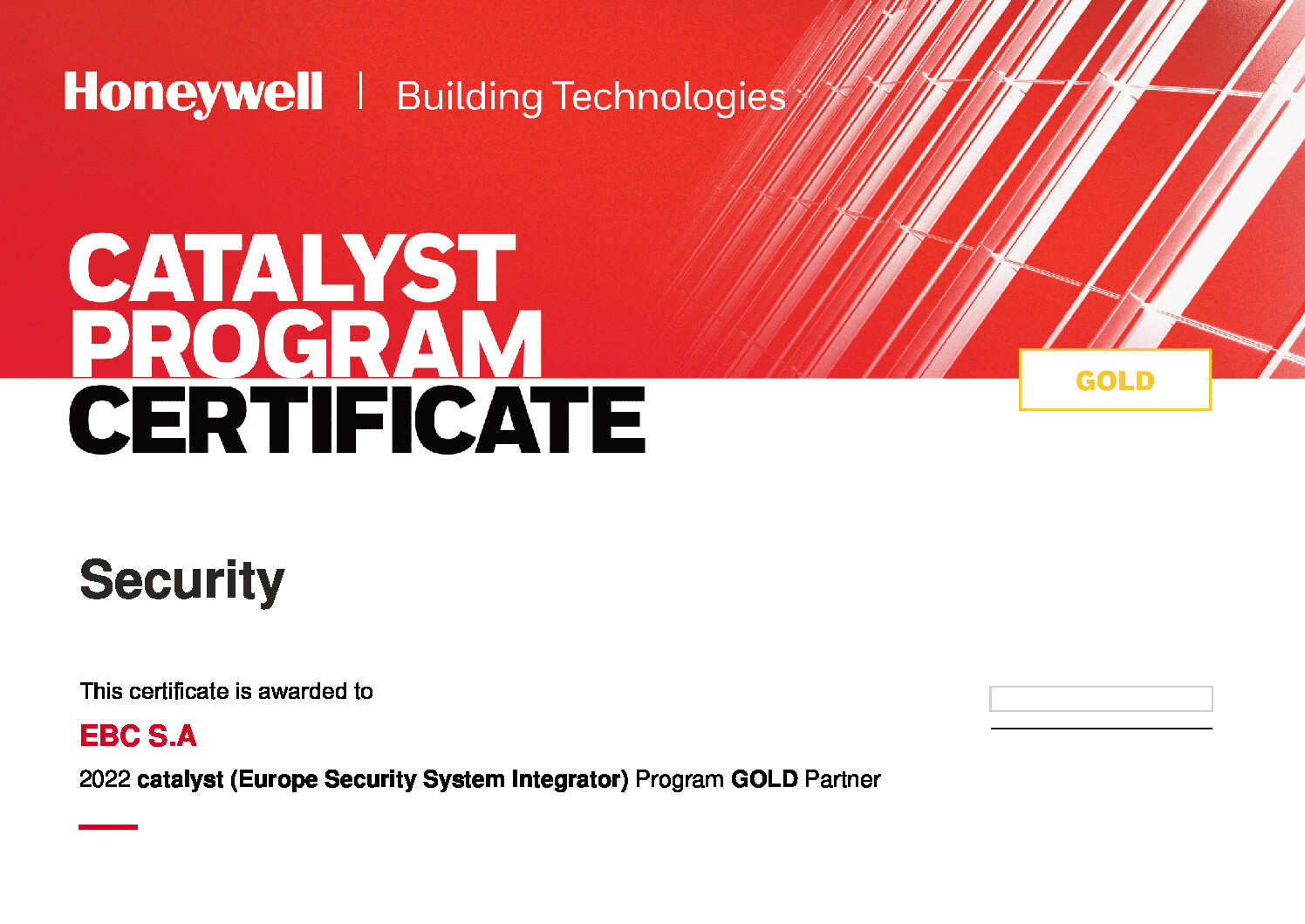 Honeywell | Building Technologies

CATALYST PROGRAM CERTIFICATE

GOLD

Security

This certificate is awarded to

EBC S.A

2022 catalyst (Europe Security System Integrator) Program GOLD Partner